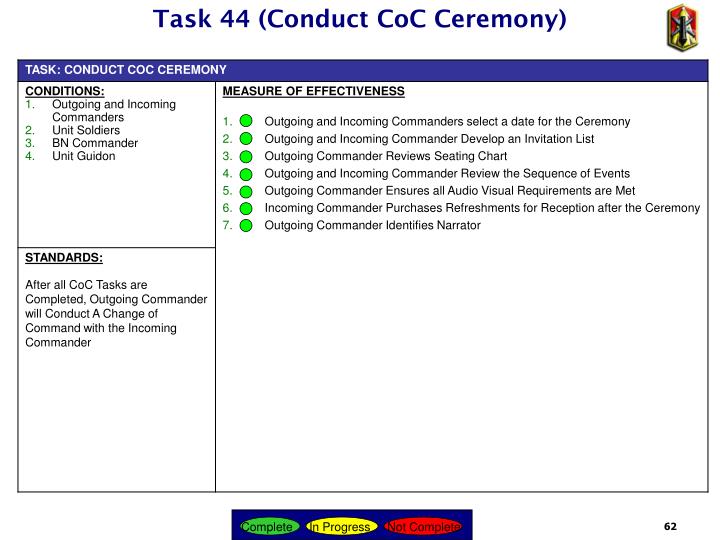 Task 44 (Conduct CoC Ceremony)

TASK: CONDUCT COC CEREMONY

CONDITIONS:
1. Outgoing and Incoming Commanders
2. Unit Soldiers
3. BN Commander
4. Unit Guidon

STANDARDS:

After all CoC Tasks are Completed, Outgoing Commander will Conduct A Change of Command with the Incoming Commander

MEASURE OF EFFECTIVENESS

1. Outgoing and Incoming Commanders select a date for the Ceremony
2. Outgoing and Incoming Commander Develop an Invitation List
3. Outgoing Commander Reviews Seating Chart
4. Outgoing and Incoming Commander Review the Sequence of Events
5. Outgoing Commander Ensures all Audio Visual Requirements are Met
6. Incoming Commander Purchases Refreshments for Reception after the Ceremony
7. Outgoing Commander Identifies Narrator

Complete In Progress Not Complete

62